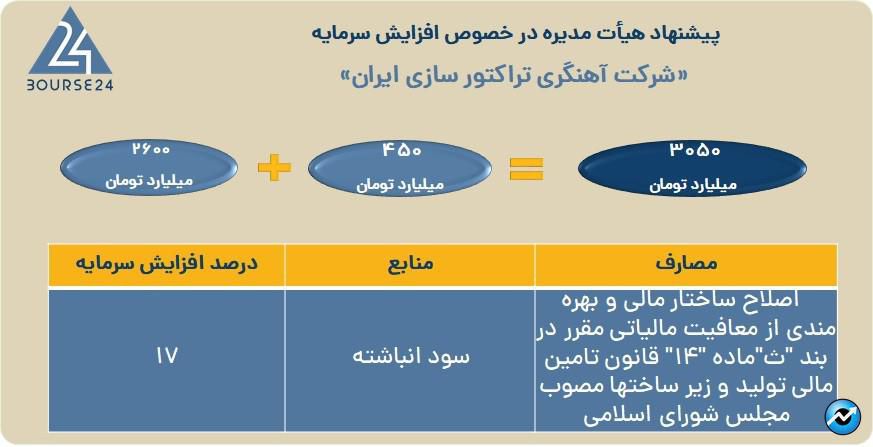 24
BOURSE24

پیشنهاد هیأت مدیره در خصوص افزایش سرمایه

«شرکت آهنگری تراکتور سازی ایران»

۳۰۵۰
میلیارد تومان

=

۴۵۰
میلیارد تومان

+

۲۶۰۰
میلیارد تومان

| مصارف | منابع | درصد افزایش سرمایه |
|---|---|---|
| اصلاح ساختار مالی و بهره مندی از معافیت مالیاتی مقرر در بند "ث"ماده "۱۴" قانون تامین مالی تولید و زیر ساختها مصوب مجلس شورای اسلامی | سود انباشته | ۱۷ |